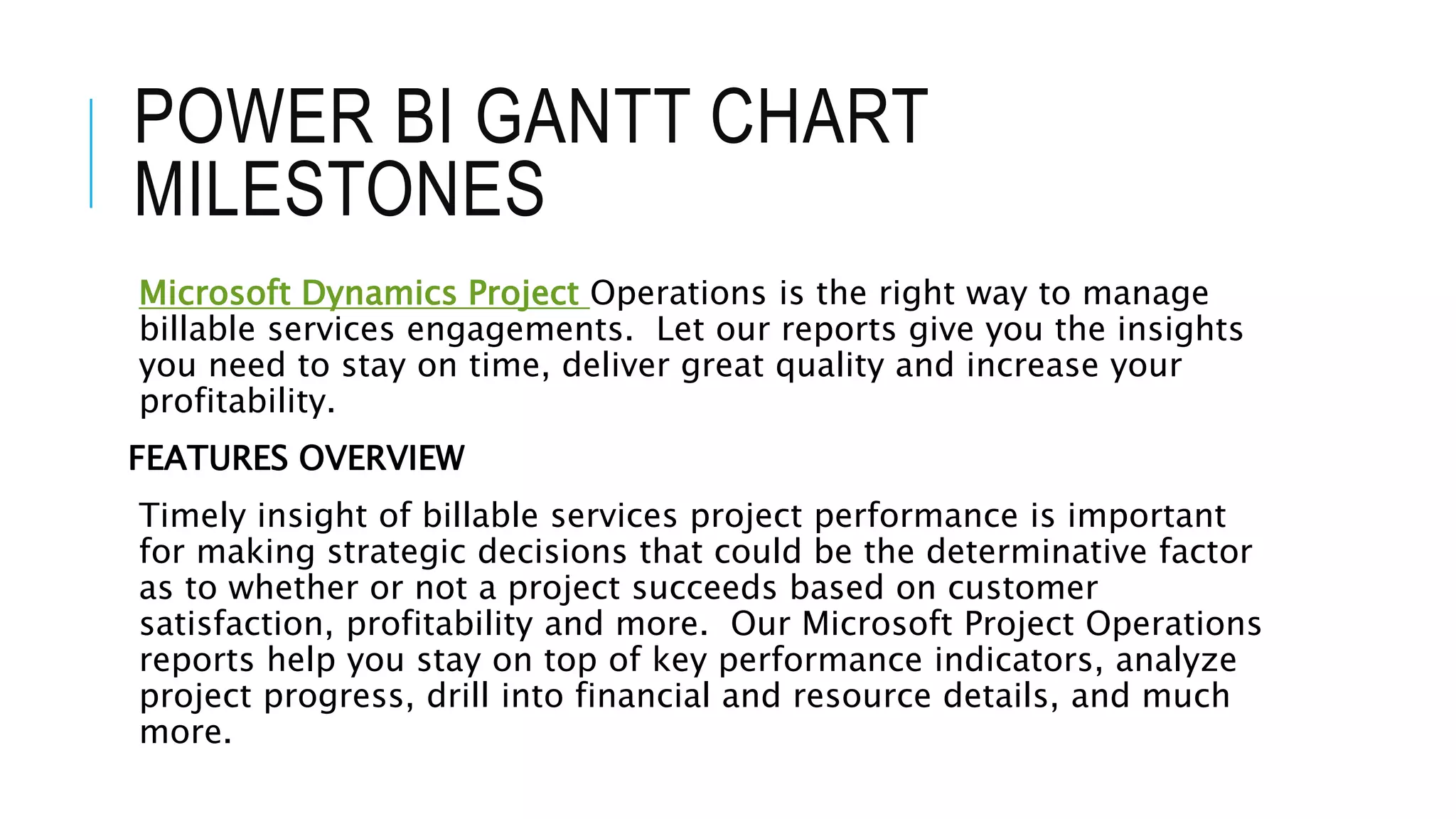 POWER BI GANTT CHART MILESTONES

Microsoft Dynamics Project Operations is the right way to manage billable services engagements.  Let our reports give you the insights you need to stay on time, deliver great quality and increase your profitability.

FEATURES OVERVIEW

Timely insight of billable services project performance is important for making strategic decisions that could be the determinative factor as to whether or not a project succeeds based on customer satisfaction, profitability and more.  Our Microsoft Project Operations reports help you stay on top of key performance indicators, analyze project progress, drill into financial and resource details, and much more.